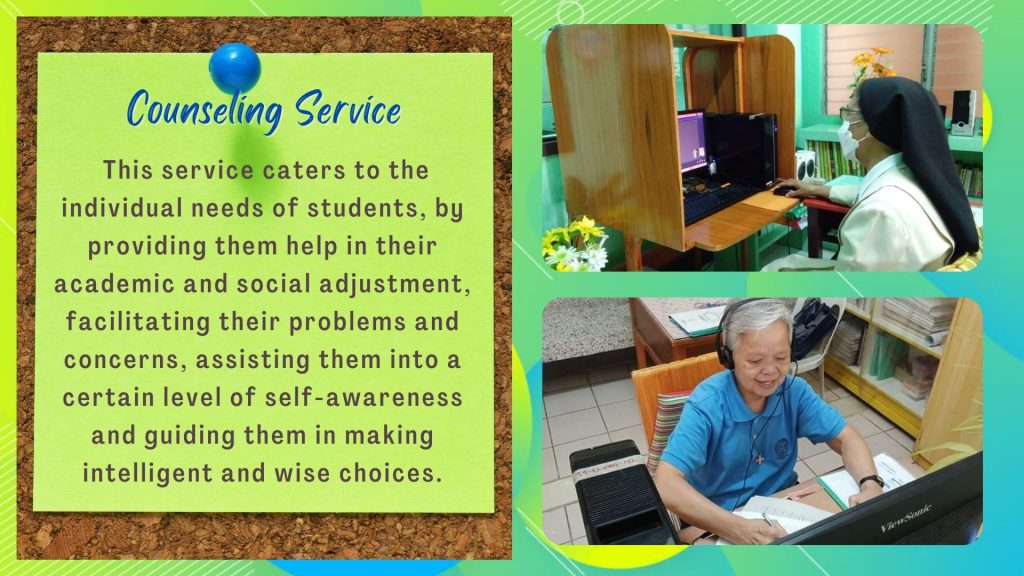 Counseling Service

This service caters to the individual needs of students, by providing them help in their academic and social adjustment, facilitating their problems and concerns, assisting them into a certain level of self-awareness and guiding them in making intelligent and wise choices.

ViewSonic